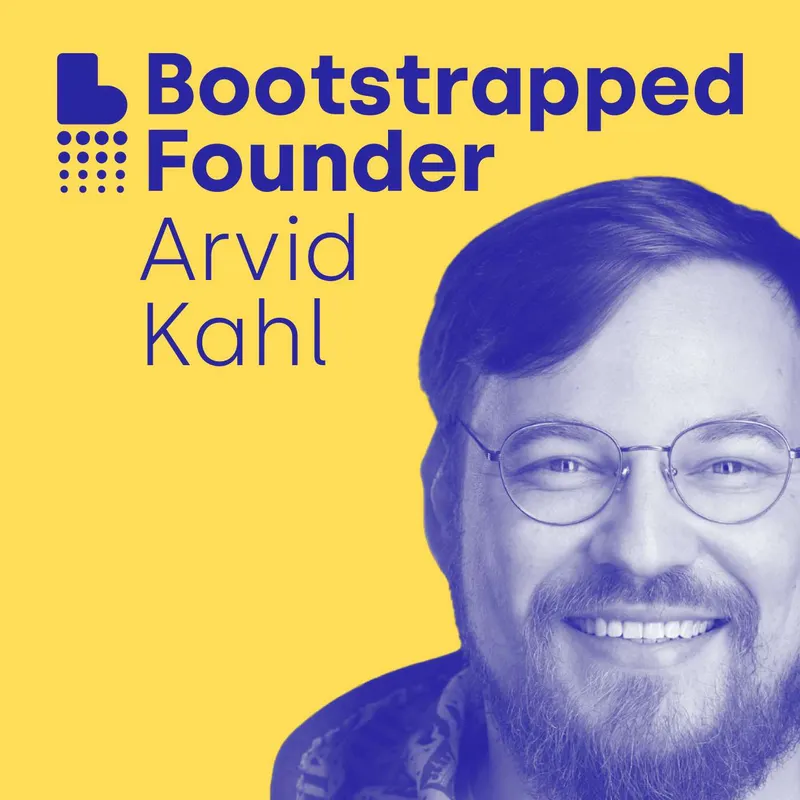 Bootstrapped Founder
Arvid Kahl